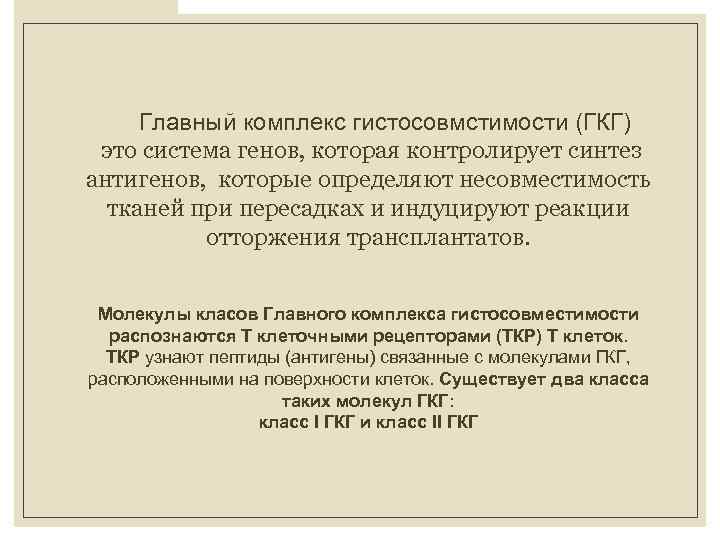 Главный комплекс гистосовмстимости (ГКГ) это система генов, которая контролирует синтез антигенов, которые определяют несовместимость тканей при пересадках и индуцируют реакции отторжения трансплантатов.

Молекулы класов Главного комплекса гистосовместимости распознаются Т клеточными рецепторами (ТКР) Т клеток. ТКР узнают пептиды (антигены) связанные с молекулами ГКГ, расположенными на поверхности клеток. Существует два класса таких молекул ГКГ: класс I ГКГ и класс II ГКГ